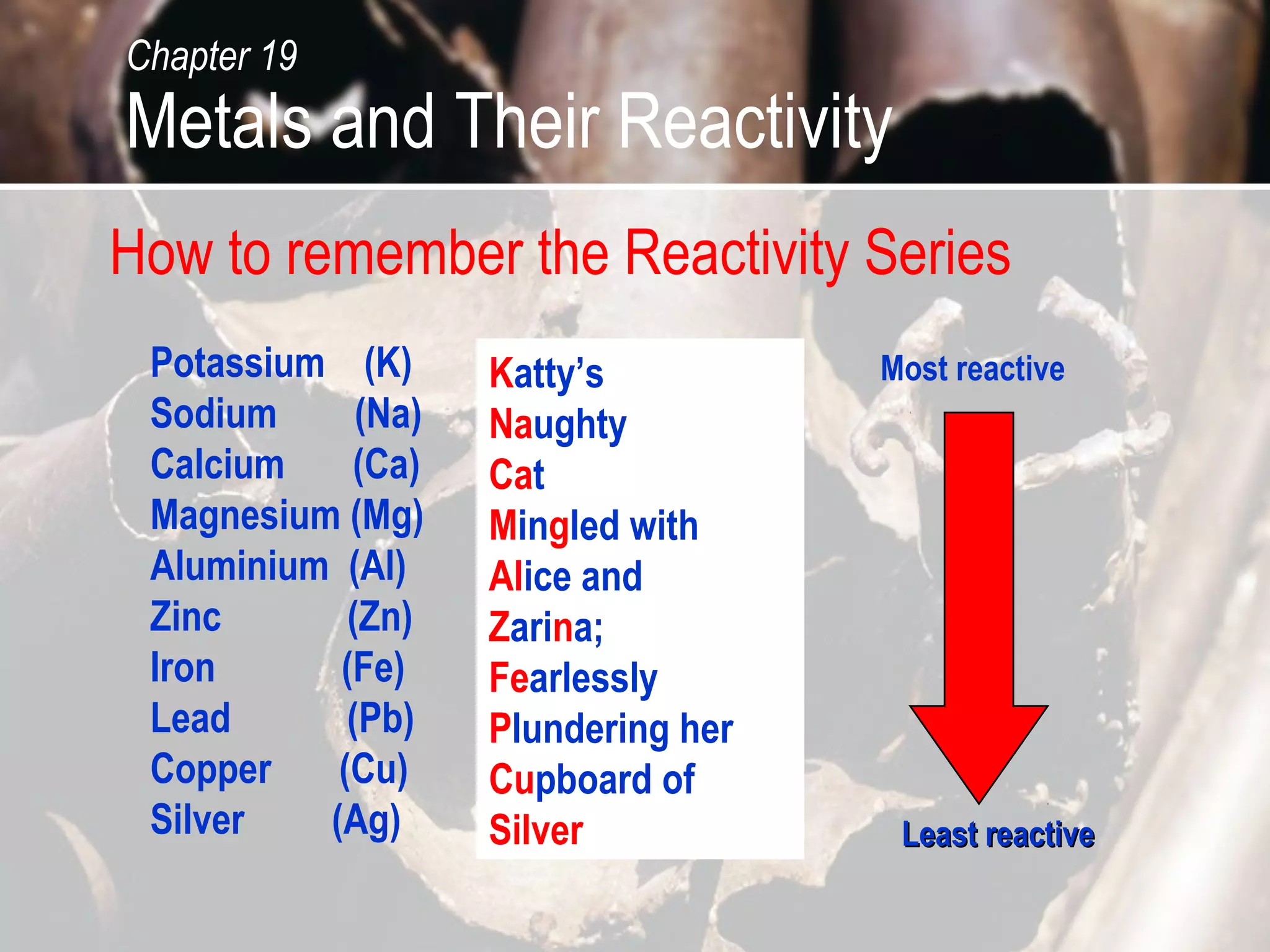 Chapter 19
Metals and Their Reactivity

How to remember the Reactivity Series

Potassium (K)
Sodium (Na)
Calcium (Ca)
Magnesium (Mg)
Aluminium (Al)
Zinc (Zn)
Iron (Fe)
Lead (Pb)
Copper (Cu)
Silver (Ag)

Katty's
Naughty
Cat
Mingled with
Alice and
Zarina;
Fearlessly
Plundering her
Cupboard of
Silver

Most reactive

Least reactive